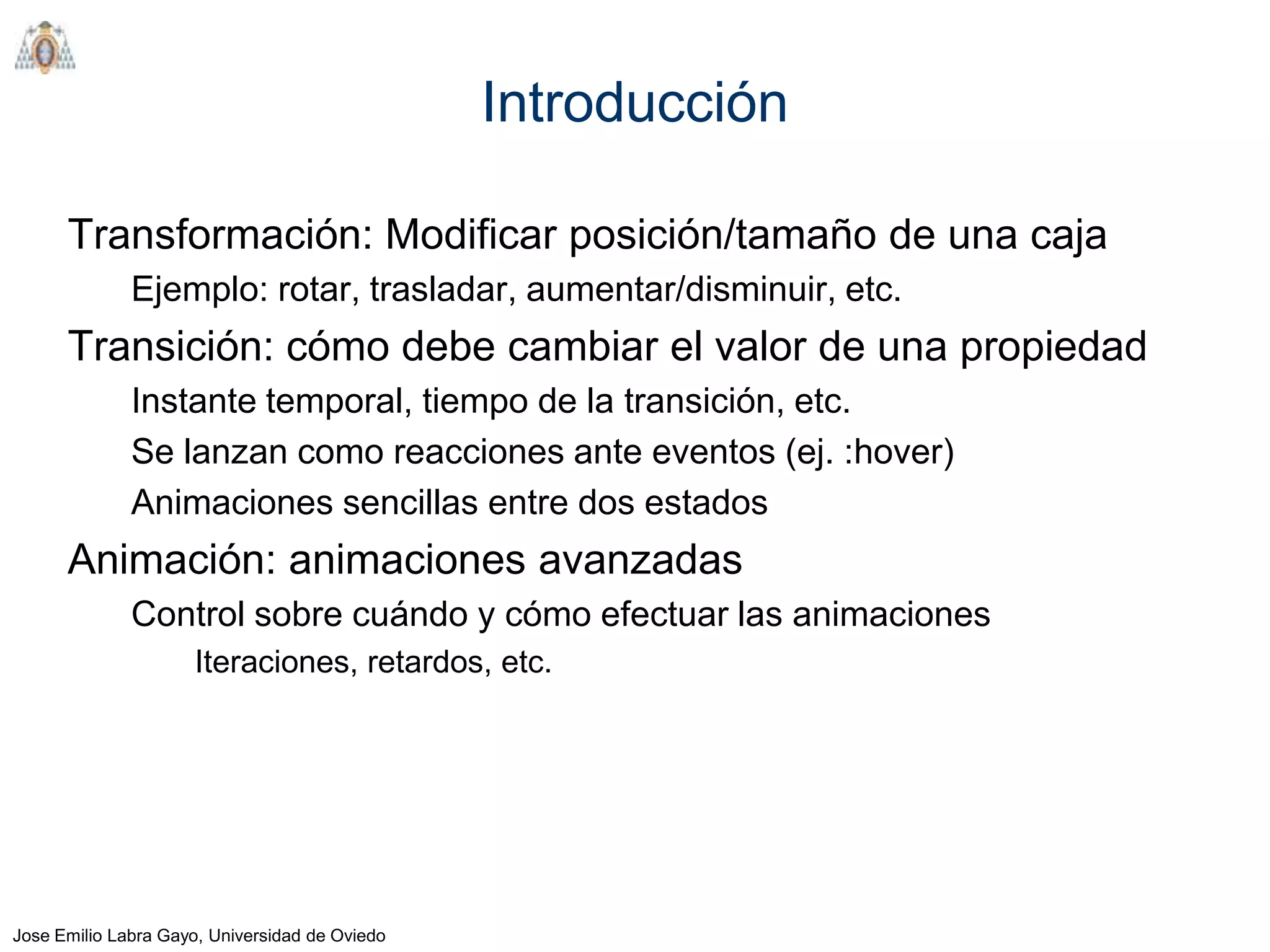 Introducción

Transformación: Modificar posición/tamaño de una caja

Ejemplo: rotar, trasladar, aumentar/disminuir, etc.

Transición: cómo debe cambiar el valor de una propiedad

Instante temporal, tiempo de la transición, etc.

Se lanzan como reacciones ante eventos (ej. :hover)

Animaciones sencillas entre dos estados

Animación: animaciones avanzadas

Control sobre cuándo y cómo efectuar las animaciones

Iteraciones, retardos, etc.

Jose Emilio Labra Gayo, Universidad de Oviedo